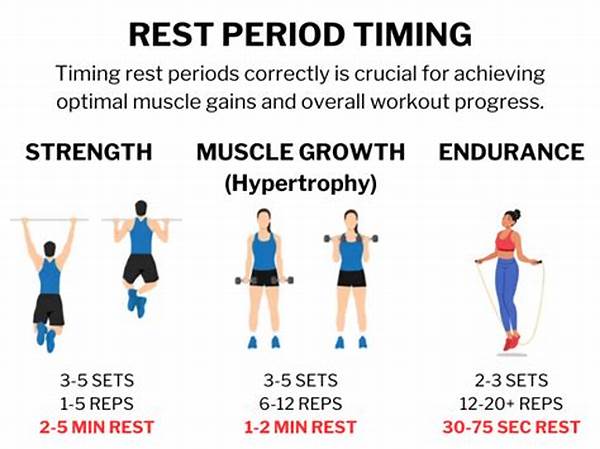 REST PERIOD TIMING

Timing rest periods correctly is crucial for achieving optimal muscle gains and overall workout progress.

STRENGTH

3-5 SETS
1-5 REPS
2-5 MIN REST

MUSCLE GROWTH (Hypertrophy)

3-5 SETS
6-12 REPS
1-2 MIN REST

ENDURANCE

2-3 SETS
12-20+ REPS
30-75 SEC REST